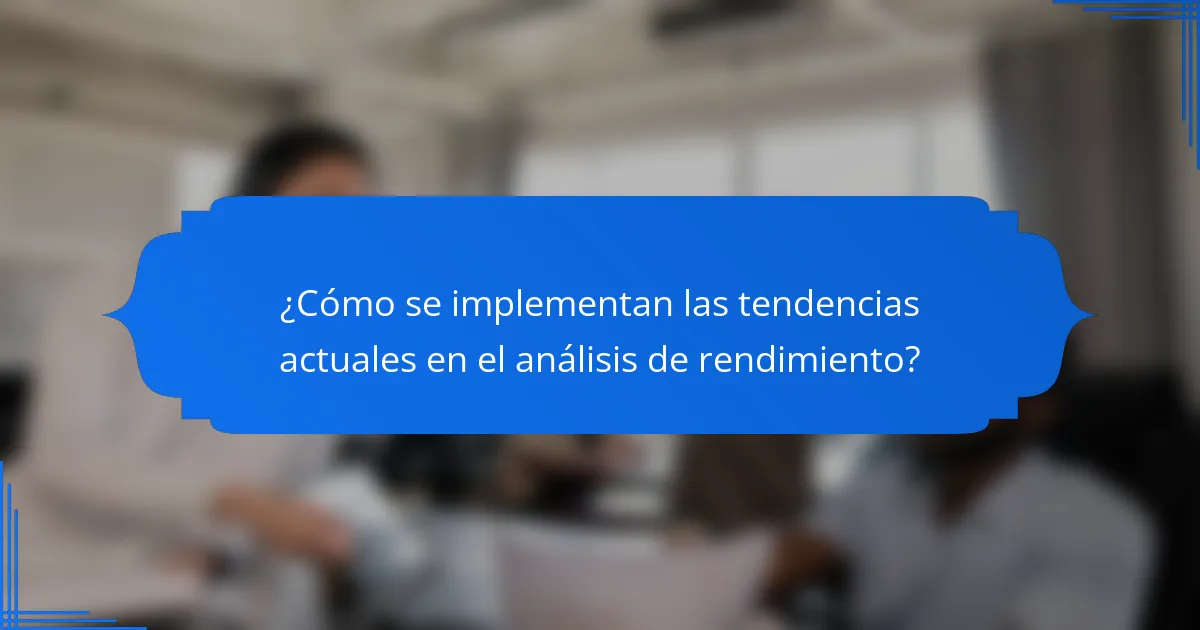 ¿Cómo se implementan las tendencias actuales en el análisis de rendimiento?